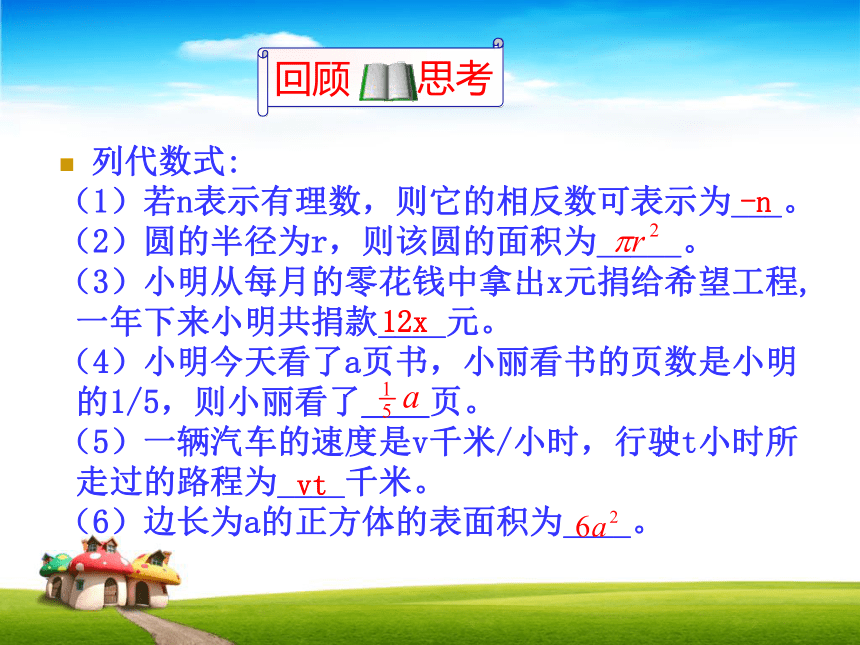 回顾 思考

列代数式:
（1）若n表示有理数，则它的相反数可表示为 -n 。
（2）圆的半径为r，则该圆的面积为 $\pi r^2$ 。
（3）小明从每月的零花钱中拿出x元捐给希望工程，一年下来小明共捐款 12x 元。
（4）小明今天看了a页书，小丽看书的页数是小明的1/5，则小丽看了 $\frac{1}{5}a$ 页。
（5）一辆汽车的速度是v千米/小时，行驶t小时所走过的路程为 vt 千米。
（6）边长为a的正方体的表面积为 $6a^2$ 。